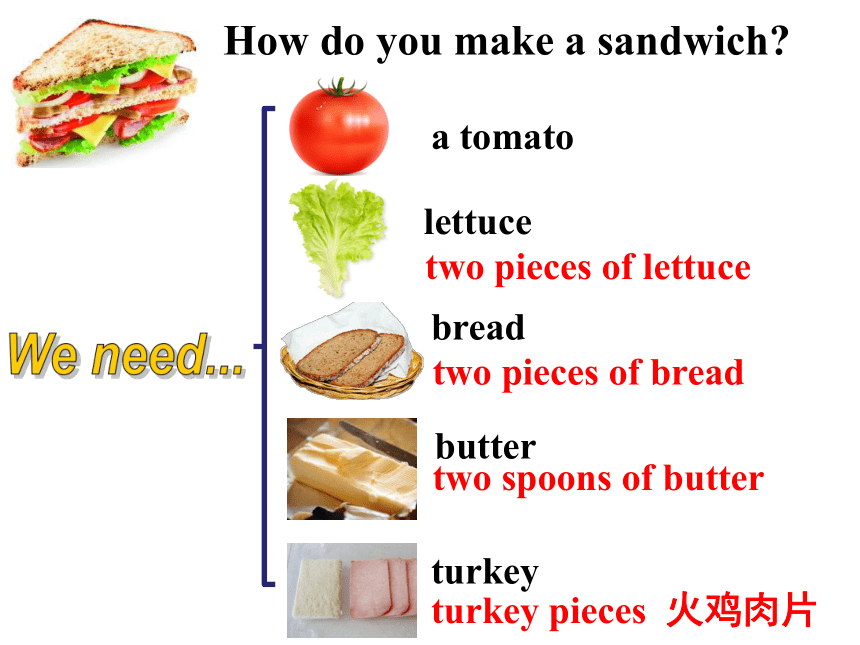 How do you make a sandwich?

We need...

a tomato

lettuce
two pieces of lettuce

bread
two pieces of bread

butter
two spoons of butter

turkey
turkey pieces 火鸡肉片